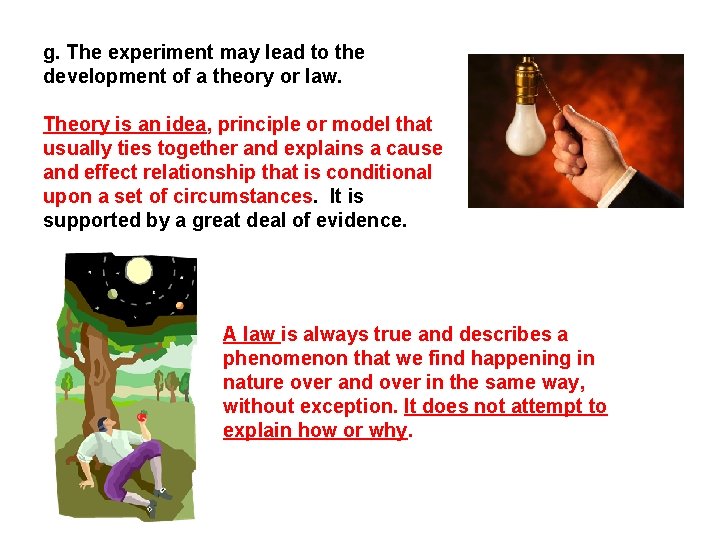 g. The experiment may lead to the development of a theory or law.

Theory is an idea, principle or model that usually ties together and explains a cause and effect relationship that is conditional upon a set of circumstances. It is supported by a great deal of evidence.

A law is always true and describes a phenomenon that we find happening in nature over and over in the same way, without exception. It does not attempt to explain how or why.